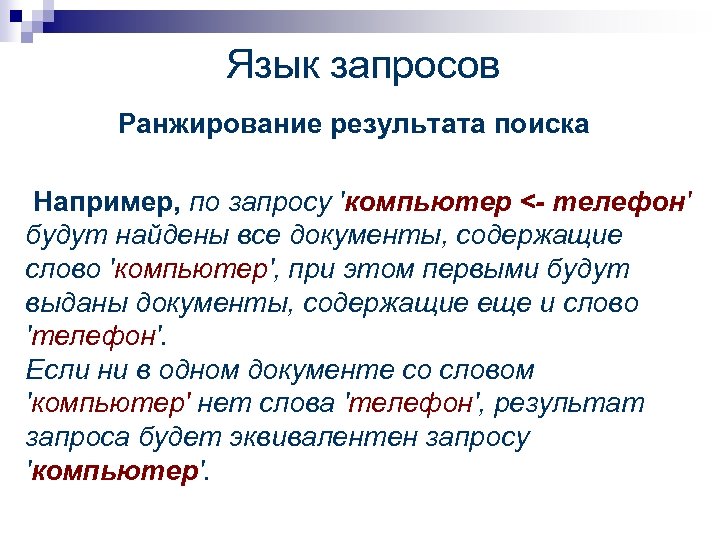 Язык запросов

Ранжирование результата поиска

Например, по запросу 'компьютер <- телефон' будут найдены все документы, содержащие слово 'компьютер', при этом первыми будут выданы документы, содержащие еще и слово 'телефон'.
Если ни в одном документе со словом 'компьютер' нет слова 'телефон', результат запроса будет эквивалентен запросу 'компьютер'.